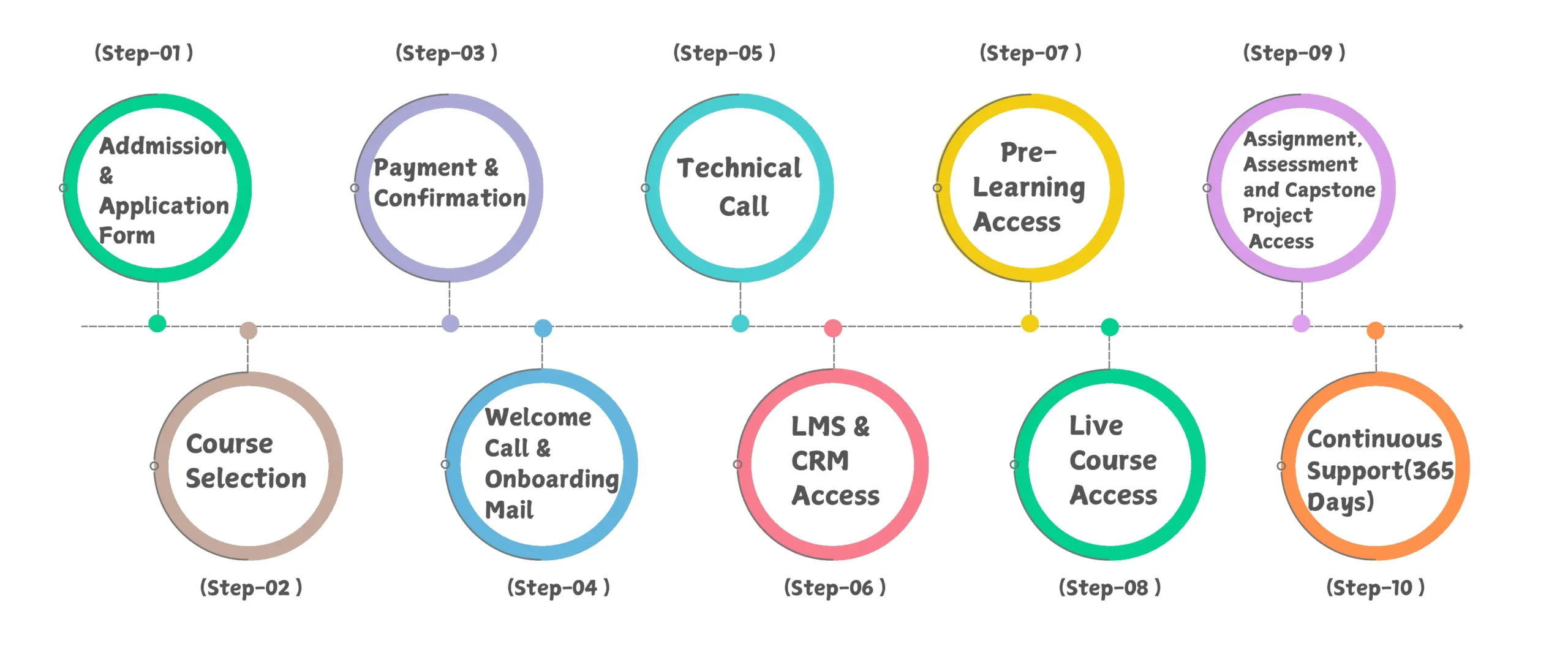 (Step-01 )
Addmission & Application Form

(Step-02 )
Course Selection

(Step-03 )
Payment & Confirmation

(Step-04 )
Welcome Call & Onboarding Mail

(Step-05 )
Technical Call

(Step-06 )
LMS & CRM Access

(Step-07 )
Pre-Learning Access

(Step-08 )
Live Course Access

(Step-09 )
Assignment, Assessment and Capstone Project Access

(Step-10 )
Continuous Support(365 Days)